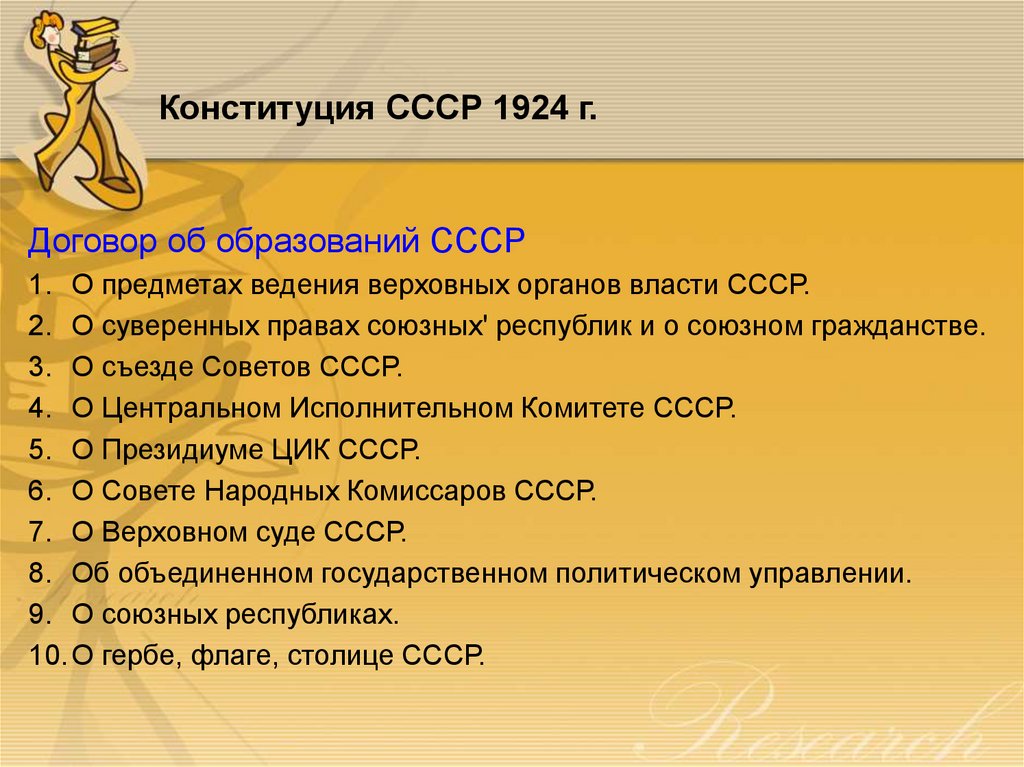 Конституция СССР 1924 г.

Договор об образований СССР

1. О предметах ведения верховных органов власти СССР.
2. О суверенных правах союзных' республик и о союзном гражданстве.
3. О съезде Советов СССР.
4. О Центральном Исполнительном Комитете СССР.
5. О Президиуме ЦИК СССР.
6. О Совете Народных Комиссаров СССР.
7. О Верховном суде СССР.
8. Об объединенном государственном политическом управлении.
9. О союзных республиках.
10. О гербе, флаге, столице СССР.

Research